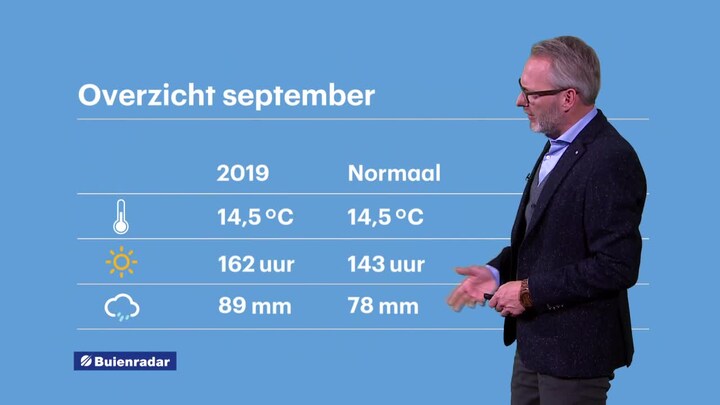 Overzicht september

| | 2019 | Normaal |
|---|---|---|
| | 14,5 °C | 14,5 °C |
| | 162 uur | 143 uur |
| | 89 mm | 78 mm |

Buienradar